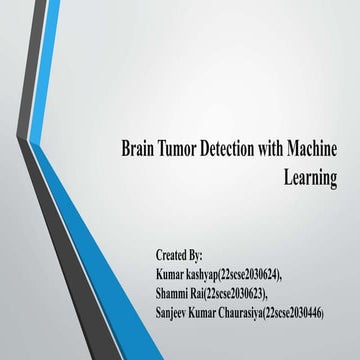 Brain Tumor Detection with Machine Learning

Created By:
Kumar kashyap(22scse2030624),
Shammi Rai(22scse2030623),
Sanjeev Kumar Chaurasiya(22scse2030446)